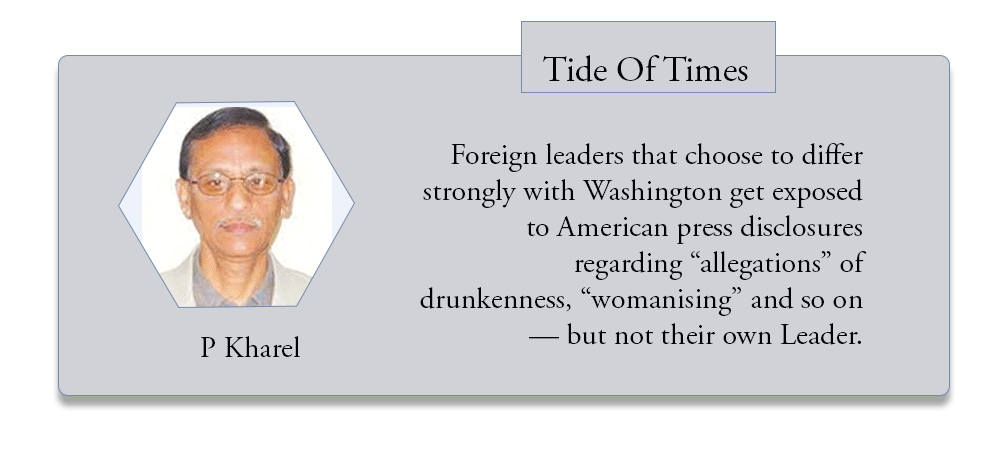 Tide Of Times

P Kharel

Foreign leaders that choose to differ strongly with Washington get exposed to American press disclosures regarding “allegations” of drunkenness, “womanising” and so on — but not their own Leader.